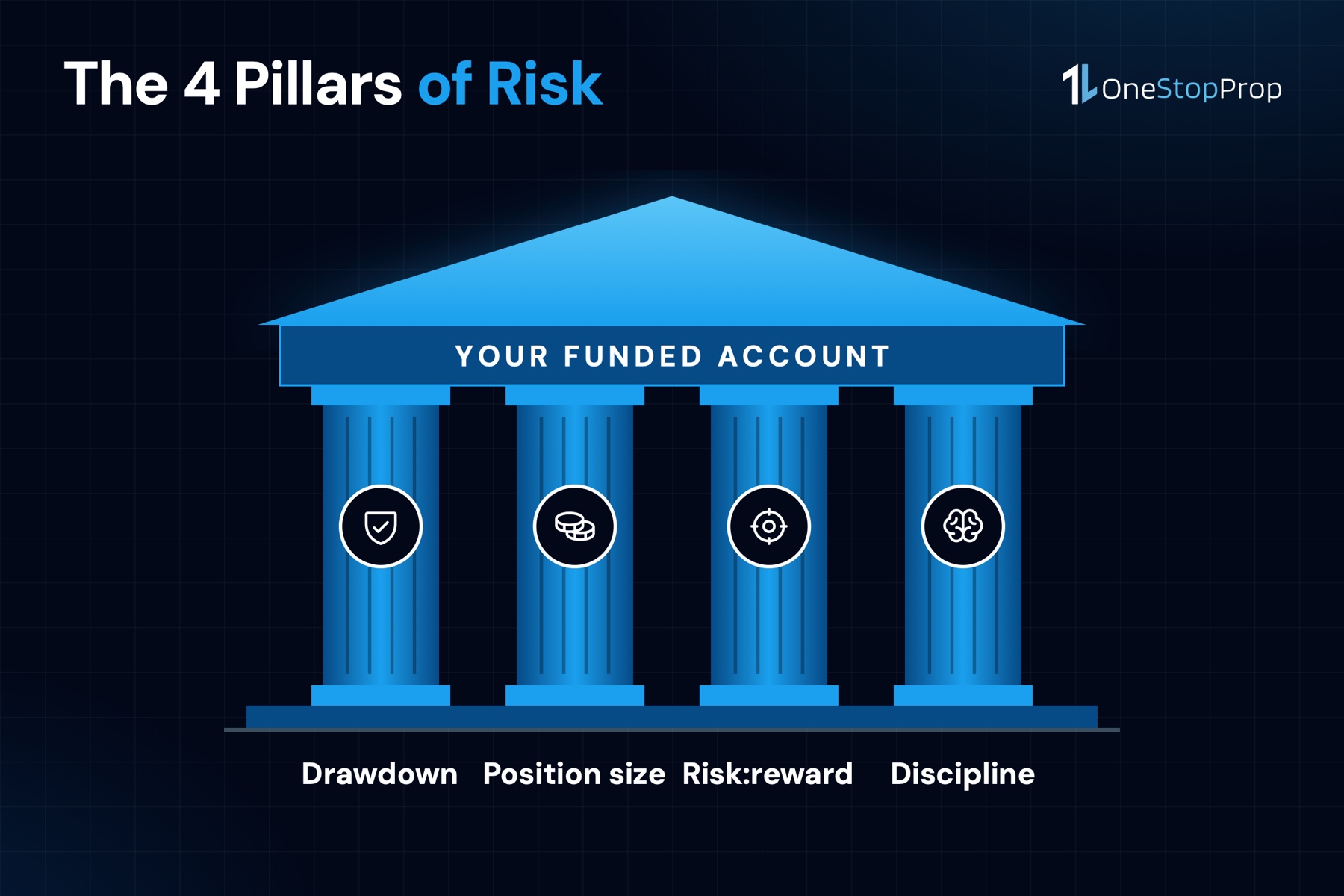 The 4 Pillars of Risk

OneStopProp

YOUR FUNDED ACCOUNT

Drawdown Position size Risk:reward Discipline